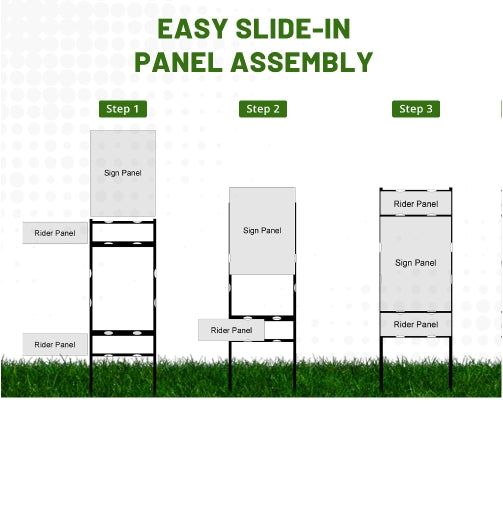 EASY SLIDE-IN
PANEL ASSEMBLY

Step 1

Sign Panel

Rider Panel

Rider Panel

Step 2

Sign Panel

Rider Panel

Step 3

Rider Panel

Sign Panel

Rider Panel